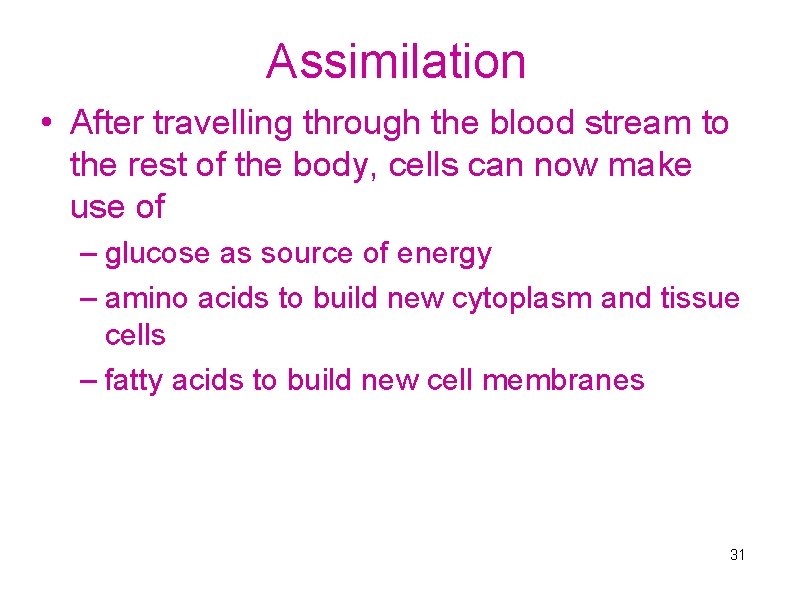 Assimilation

• After travelling through the blood stream to the rest of the body, cells can now make use of

– glucose as source of energy

– amino acids to build new cytoplasm and tissue cells

– fatty acids to build new cell membranes

31